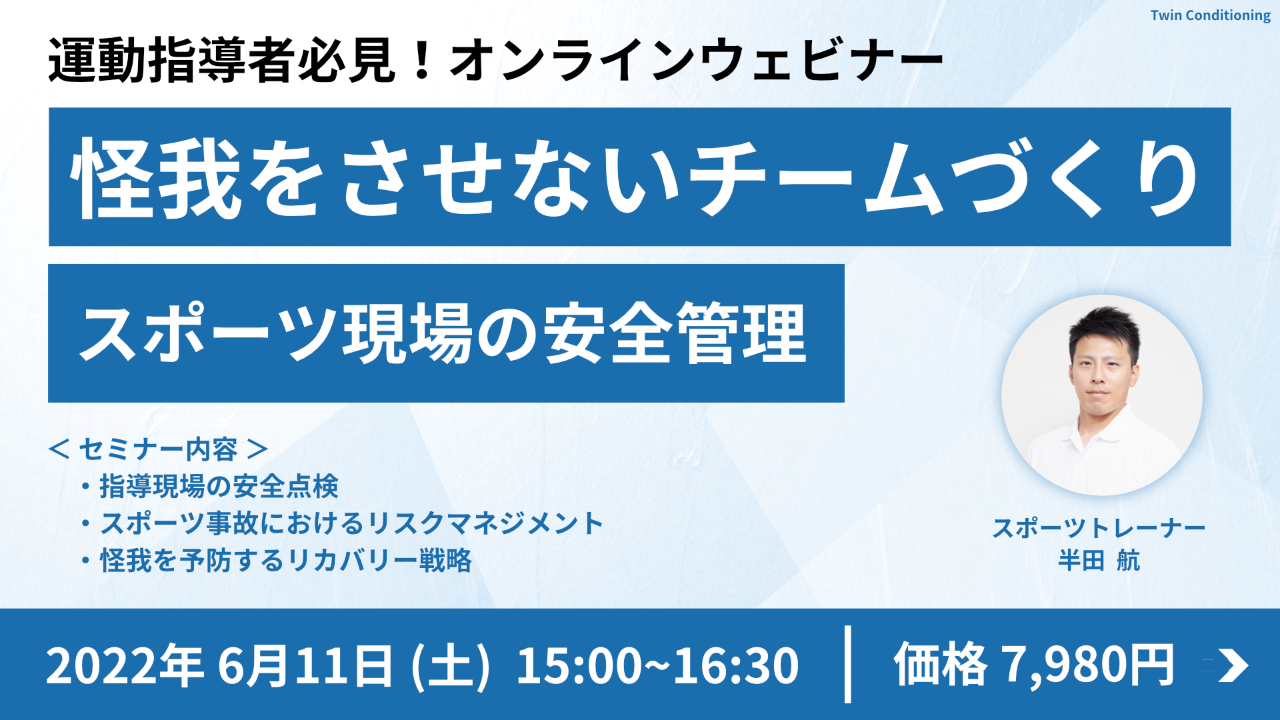 Twin Conditioning

運動指導者必見！オンラインウェビナー

怪我をさせないチームづくり

スポーツ現場の安全管理

＜ セミナー内容 ＞
・指導現場の安全点検
・スポーツ事故におけるリスクマネジメント
・怪我を予防するリカバリー戦略

スポーツトレーナー
半田 航

2022年 6月11日 (土) 15:00~16:30 | 価格 7,980円